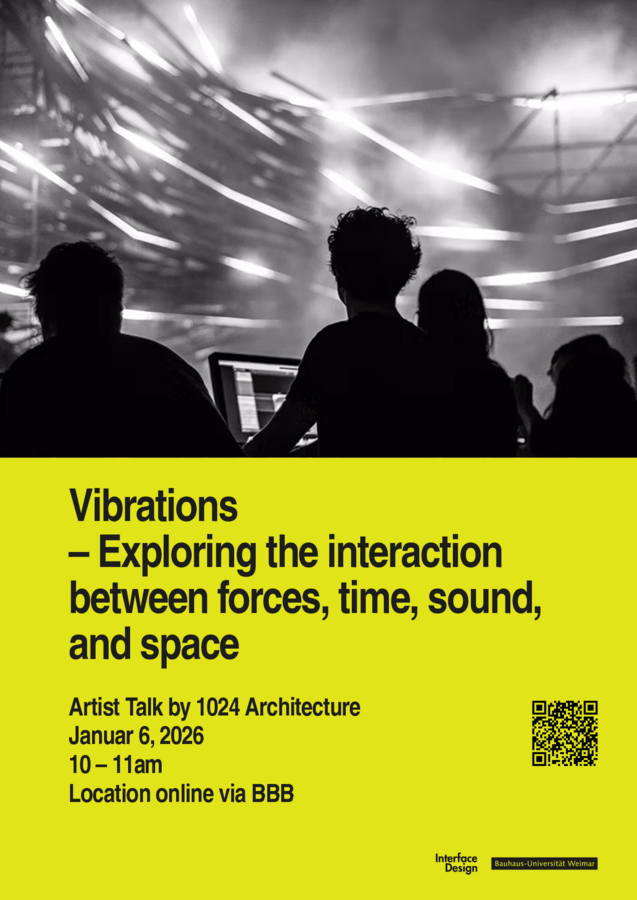 Vibrations
– Exploring the interaction between forces, time, sound, and space

Artist Talk by 1024 Architecture
Januar 6, 2026
10 – 11am
Location online via BBB

Interface
Design

Bauhaus-Universität Weimar